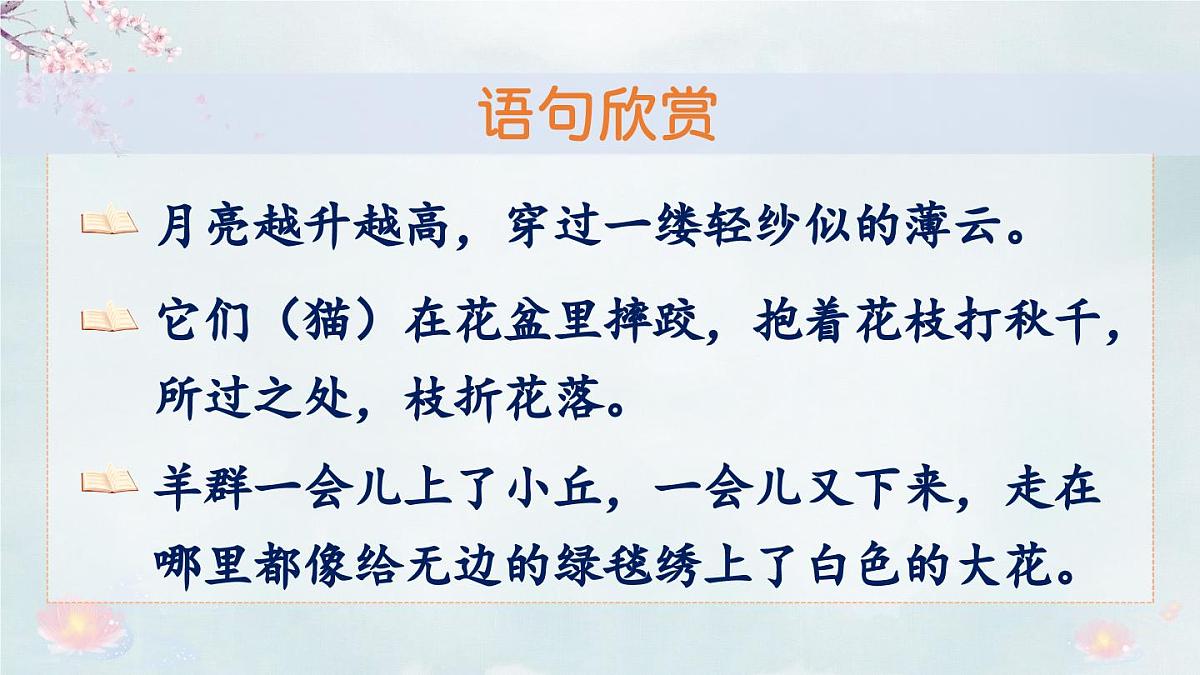 语句欣赏

月亮越升越高，穿过一缕轻纱似的薄云。

它们（猫）在花盆里摔跤，抱着花枝打秋千，所过之处，枝折花落。

羊群一会儿上了小丘，一会儿又下来，走在哪里都像给无边的绿毯绣上了白色的大花。